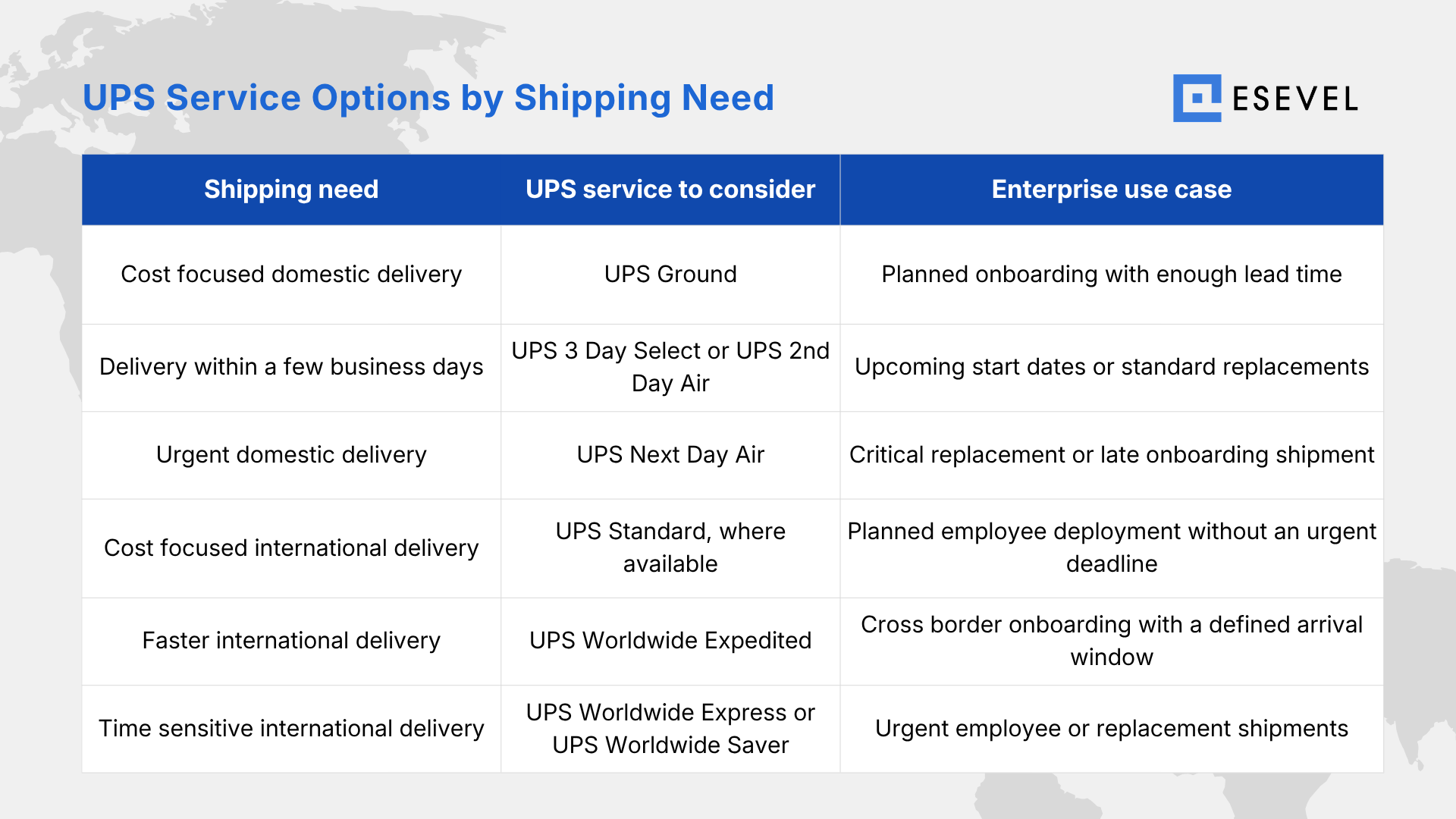 UPS Service Options by Shipping Need

ESEVEL

| Shipping need | UPS service to consider | Enterprise use case |
|---|---|---|
| Cost focused domestic delivery | UPS Ground | Planned onboarding with enough lead time |
| Delivery within a few business days | UPS 3 Day Select or UPS 2nd Day Air | Upcoming start dates or standard replacements |
| Urgent domestic delivery | UPS Next Day Air | Critical replacement or late onboarding shipment |
| Cost focused international delivery | UPS Standard, where available | Planned employee deployment without an urgent deadline |
| Faster international delivery | UPS Worldwide Expedited | Cross border onboarding with a defined arrival window |
| Time sensitive international delivery | UPS Worldwide Express or UPS Worldwide Saver | Urgent employee or replacement shipments |